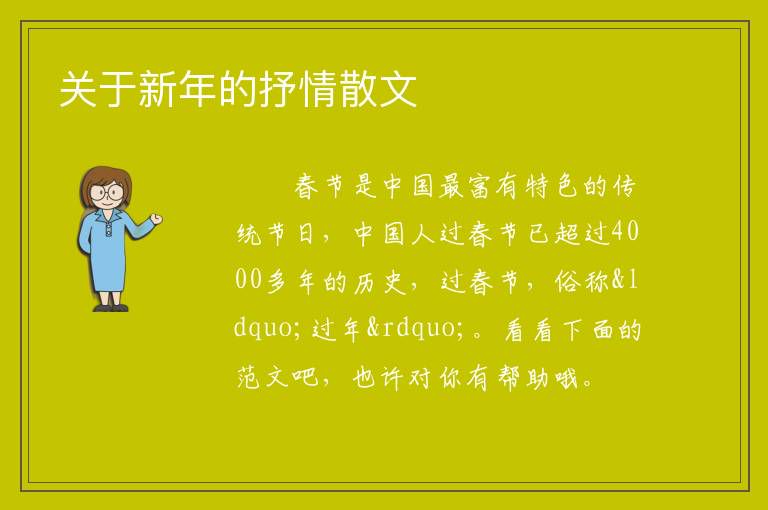 关于新年的抒情散文

春节是中国最富有特色的传统节日，中国人过春节已超过4000多年的历史，过春节，俗称&ldquo;过年&rdquo;。看看下面的范文吧，也许对你有帮助哦。